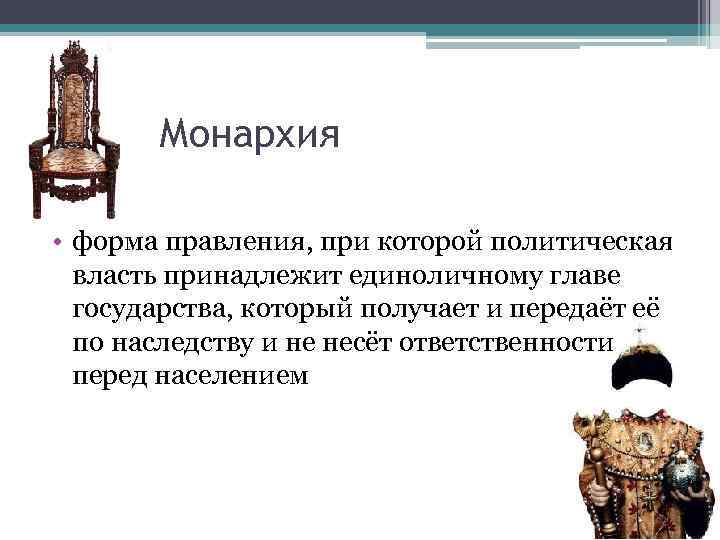 Монархия

• форма правления, при которой политическая власть принадлежит единоличному главе государства, который получает и передаёт её по наследству и не несёт ответственности перед населением